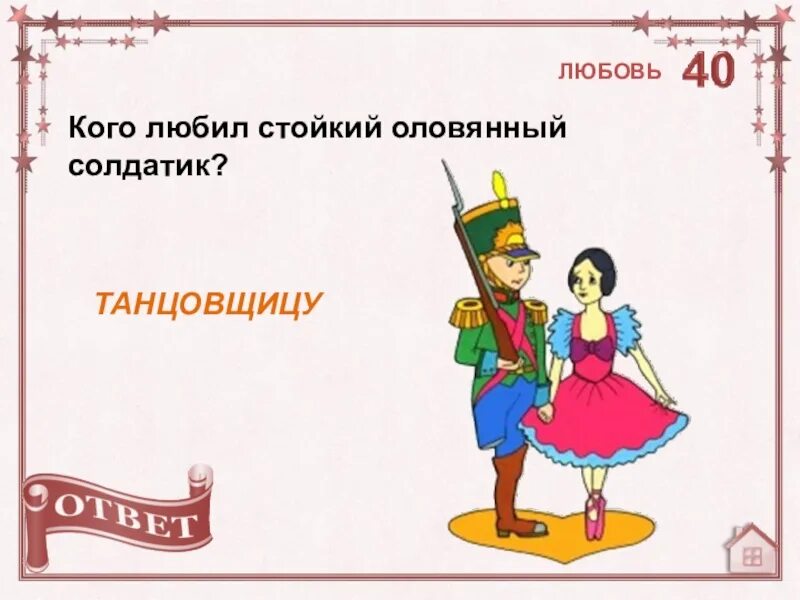 ЛЮБОВЬ 40

Кого любил стойкий оловянный солдатик?

ТАНЦОВЩИЦУ

ОТВЕТ